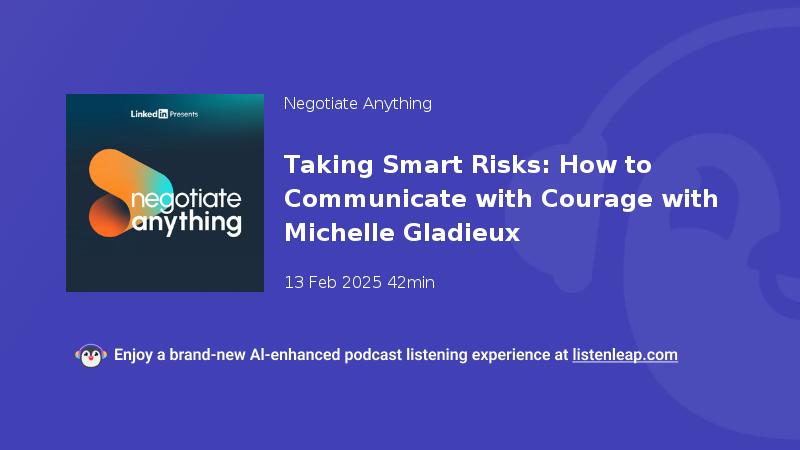 LinkedIn Presents

negotiate anything

Negotiate Anything

Taking Smart Risks: How to Communicate with Courage with Michelle Gladieux

13 Feb 2025 42min

Enjoy a brand-new AI-enhanced podcast listening experience at listenleap.com